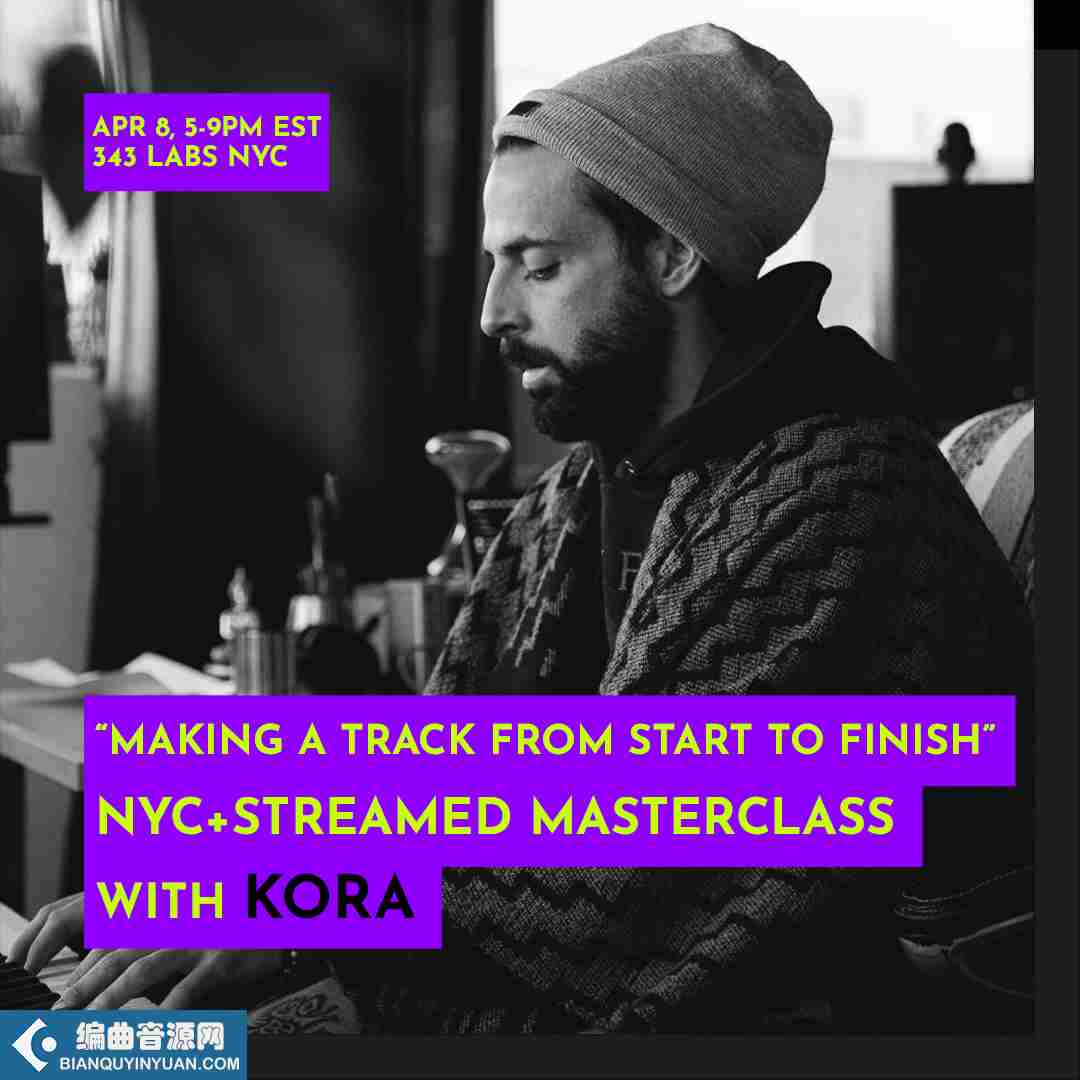 APR 8, 5-9PM EST
343 LABS NYC

"MAKING A TRACK FROM START TO FINISH"
NYC+STREAMED MASTERCLASS
WITH KORA

编曲音源网
BIANQUYINYUAN.COM